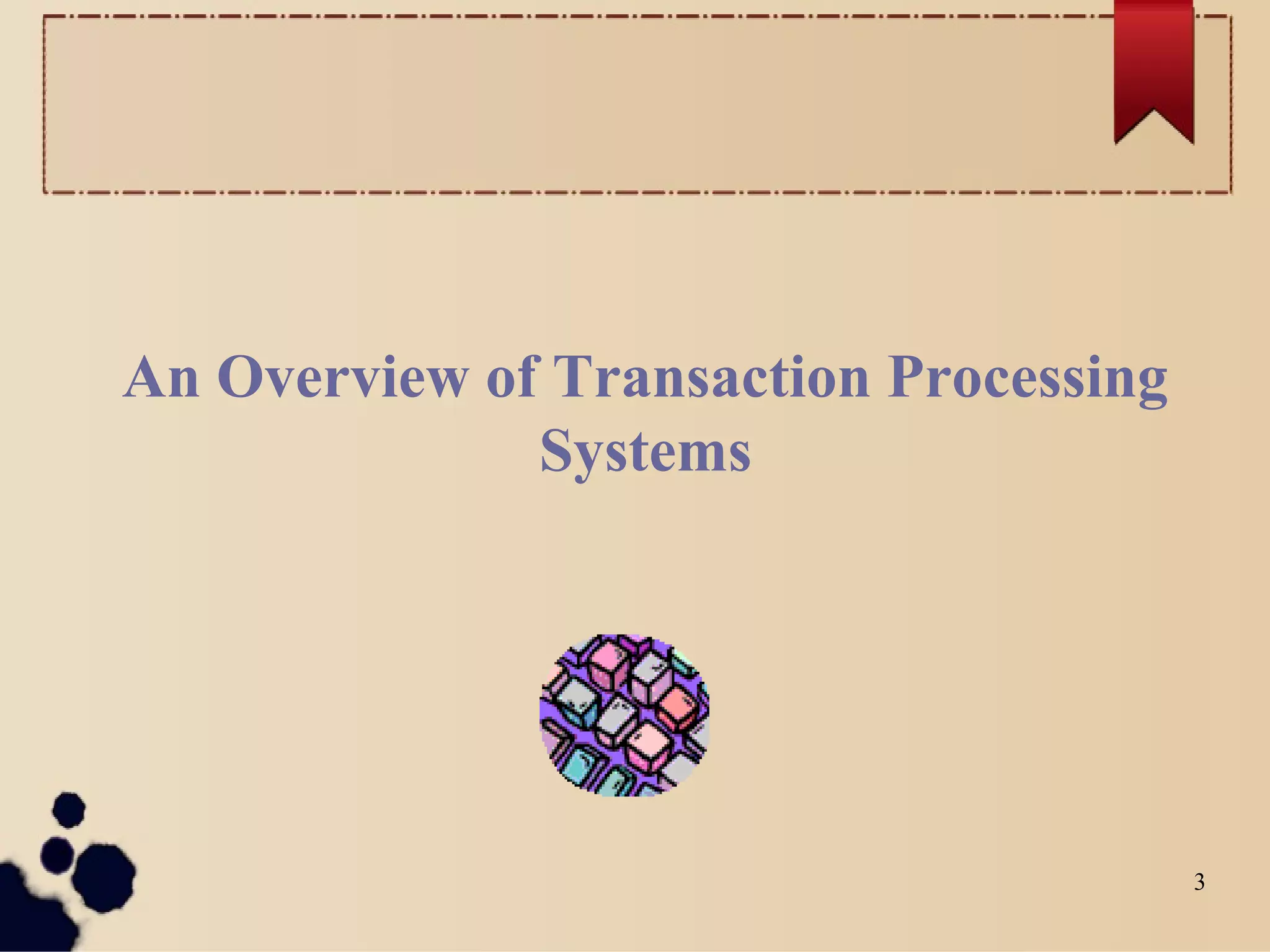 An Overview of Transaction Processing Systems

3